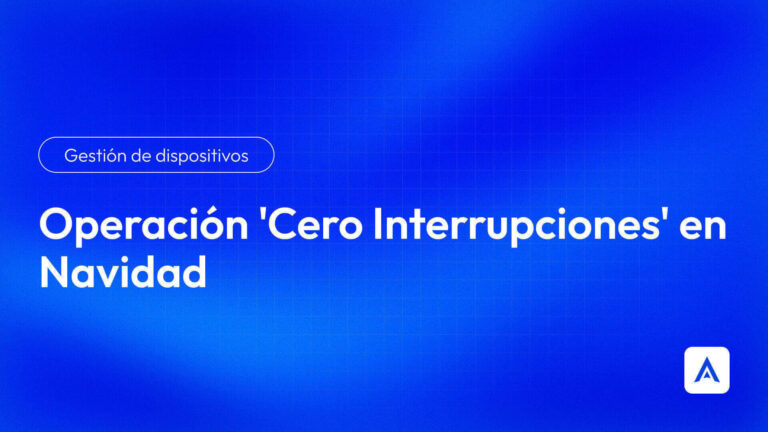 Gestión de dispositivos

Operación 'Cero Interrupciones' en Navidad